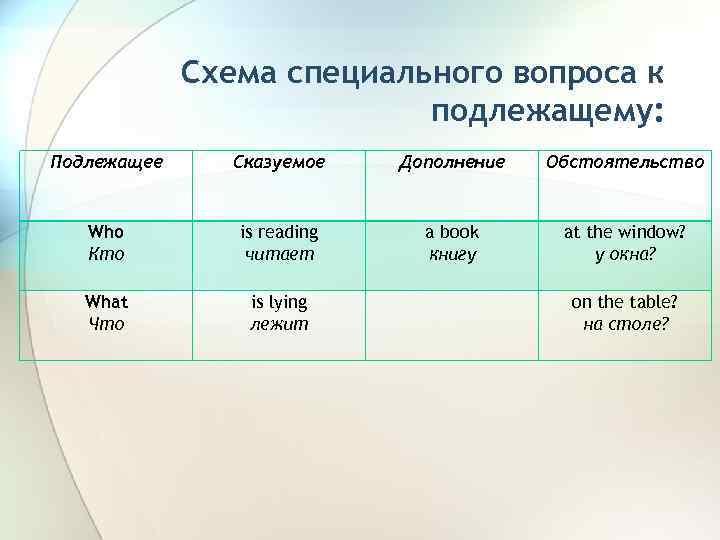 Схема специального вопроса к подлежащему:

| Подлежащее | Сказуемое | Дополнение | Обстоятельство |
|---|---|---|---|
| Who Кто | is reading читает | a book книгу | at the window? у окна? |
| What Что | is lying лежит | | on the table? на столе? |